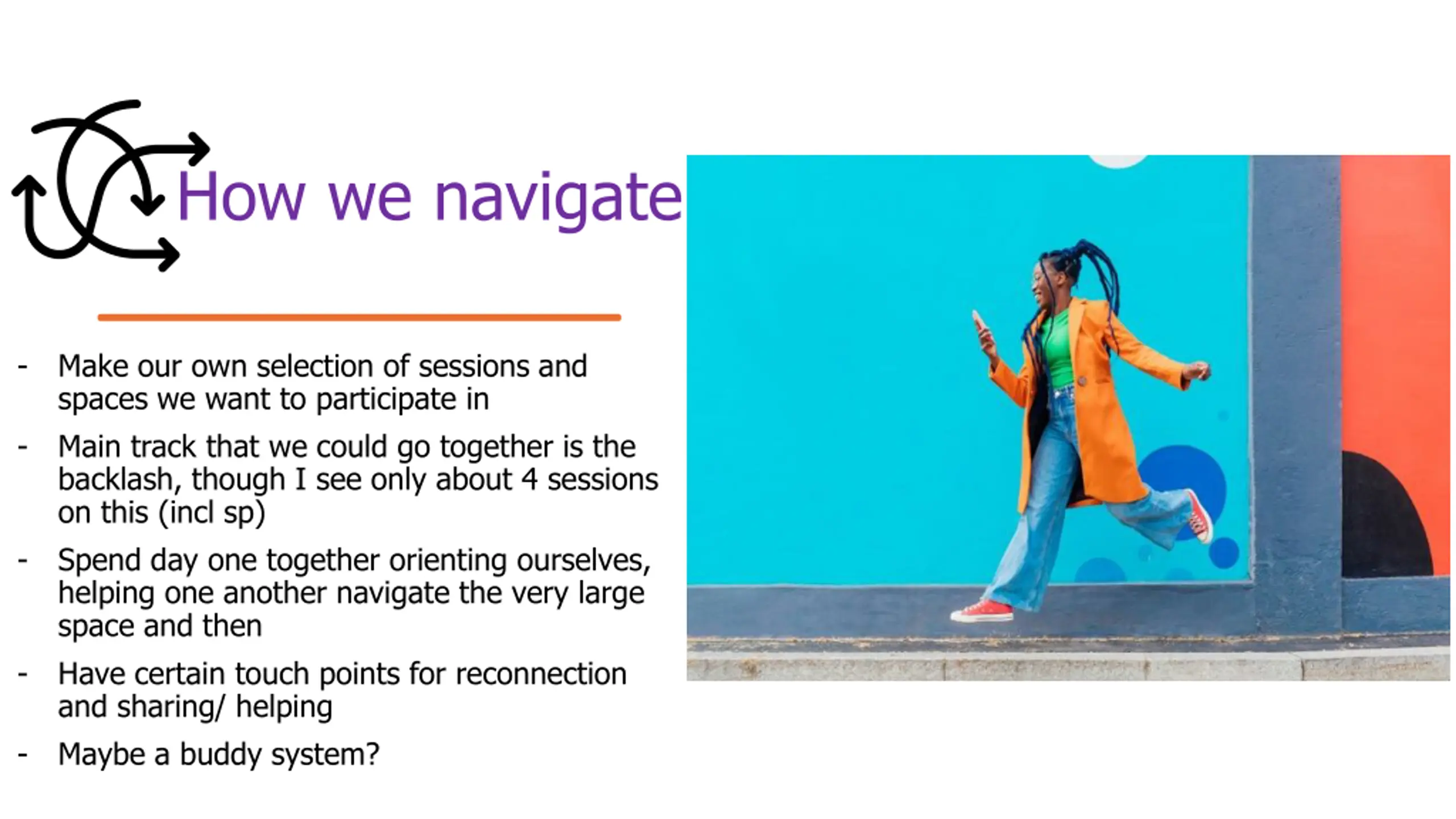 How we navigate

- Make our own selection of sessions and spaces we want to participate in
- Main track that we could go together is the backlash, though I see only about 4 sessions on this (incl sp)
- Spend day one together orienting ourselves, helping one another navigate the very large space and then
- Have certain touch points for reconnection and sharing/ helping
- Maybe a buddy system?